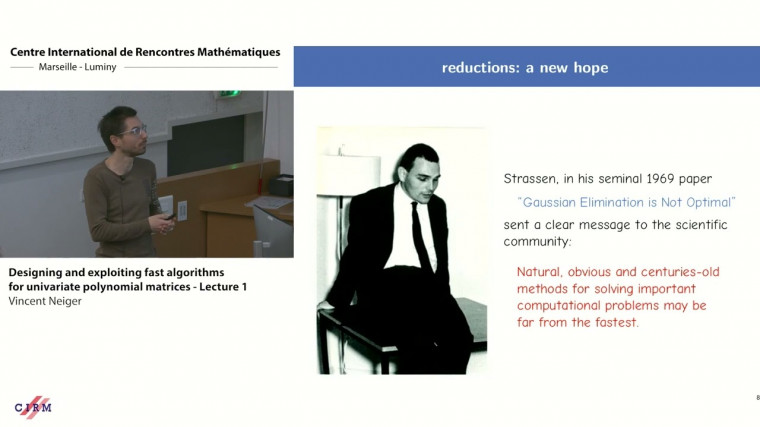 Centre International de Rencontres Mathématiques
Marseille - Luminy

Designing and exploiting fast algorithms for univariate polynomial matrices - Lecture 1
Vincent Neiger

CIRM

reductions: a new hope

Strassen, in his seminal 1969 paper
"Gaussian Elimination is Not Optimal"
sent a clear message to the scientific community:

Natural, obvious and centuries-old methods for solving important computational problems may be far from the fastest.

8